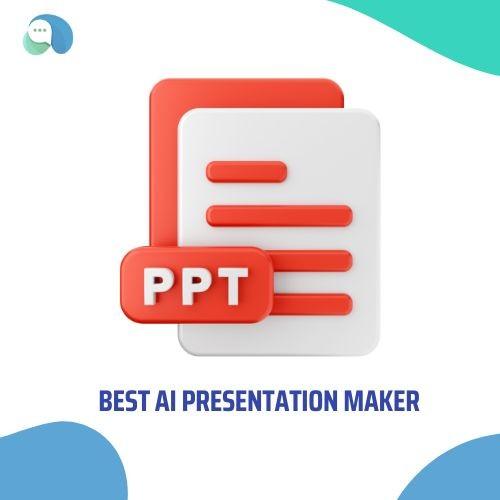 PPT

BEST AI PRESENTATION MAKER